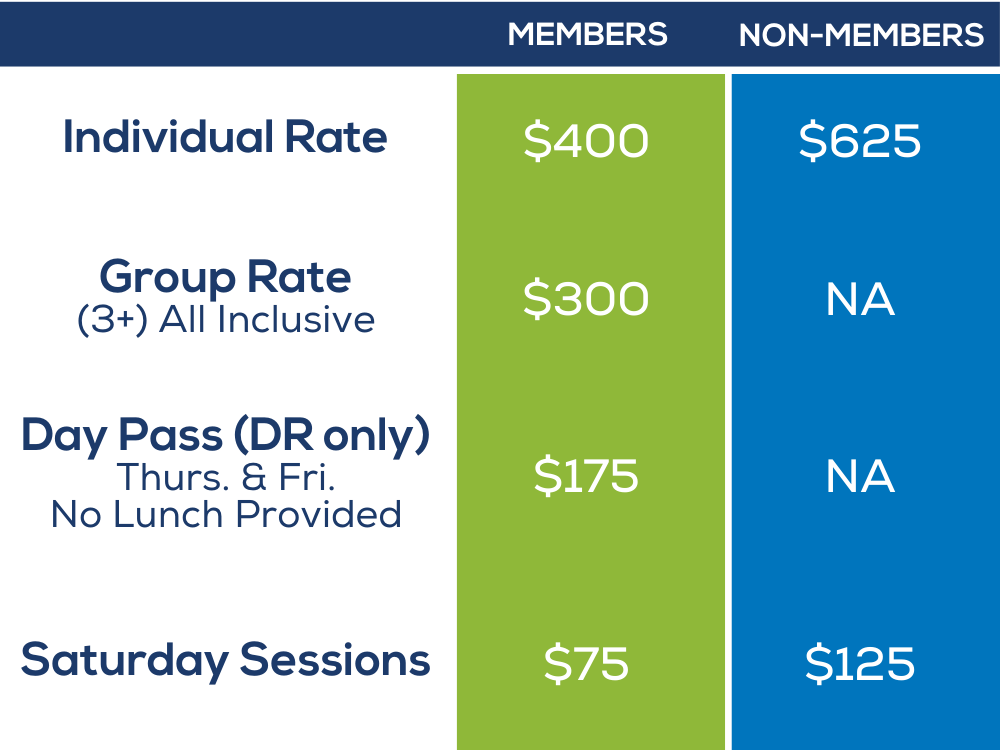 | | MEMBERS | NON-MEMBERS |
|---|---|---|
| Individual Rate | \$400 | \$625 |
| Group Rate (3+) All Inclusive | \$300 | NA |
| Day Pass (DR only) Thurs. & Fri. No Lunch Provided | \$175 | NA |
| Saturday Sessions | \$75 | \$125 |